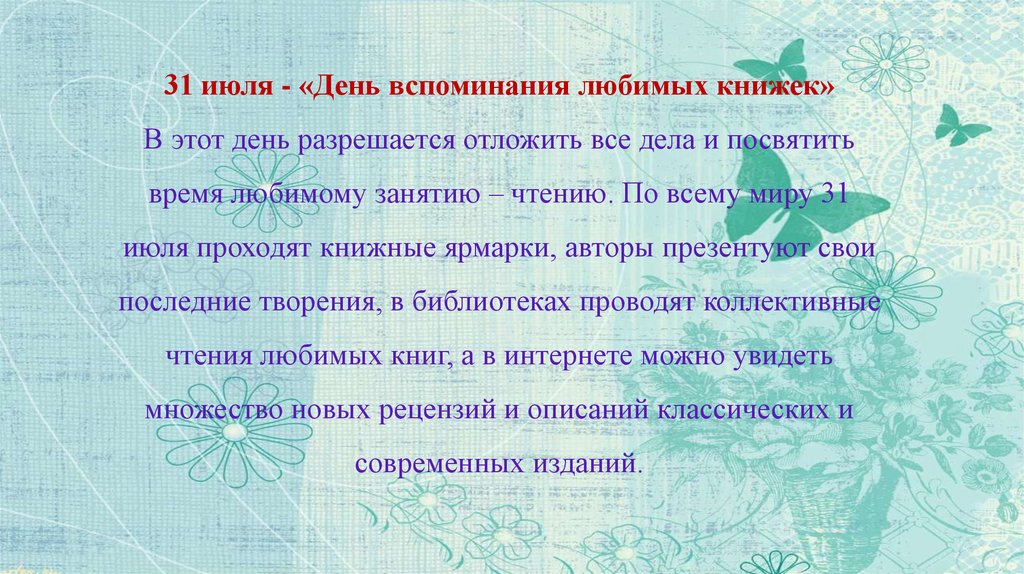 31 июля - «День вспоминания любимых книжек»

В этот день разрешается отложить все дела и посвятить время любимому занятию – чтению. По всему миру 31 июля проходят книжные ярмарки, авторы презентуют свои последние творения, в библиотеках проводят коллективные чтения любимых книг, а в интернете можно увидеть множество новых рецензий и описаний классических и современных изданий.